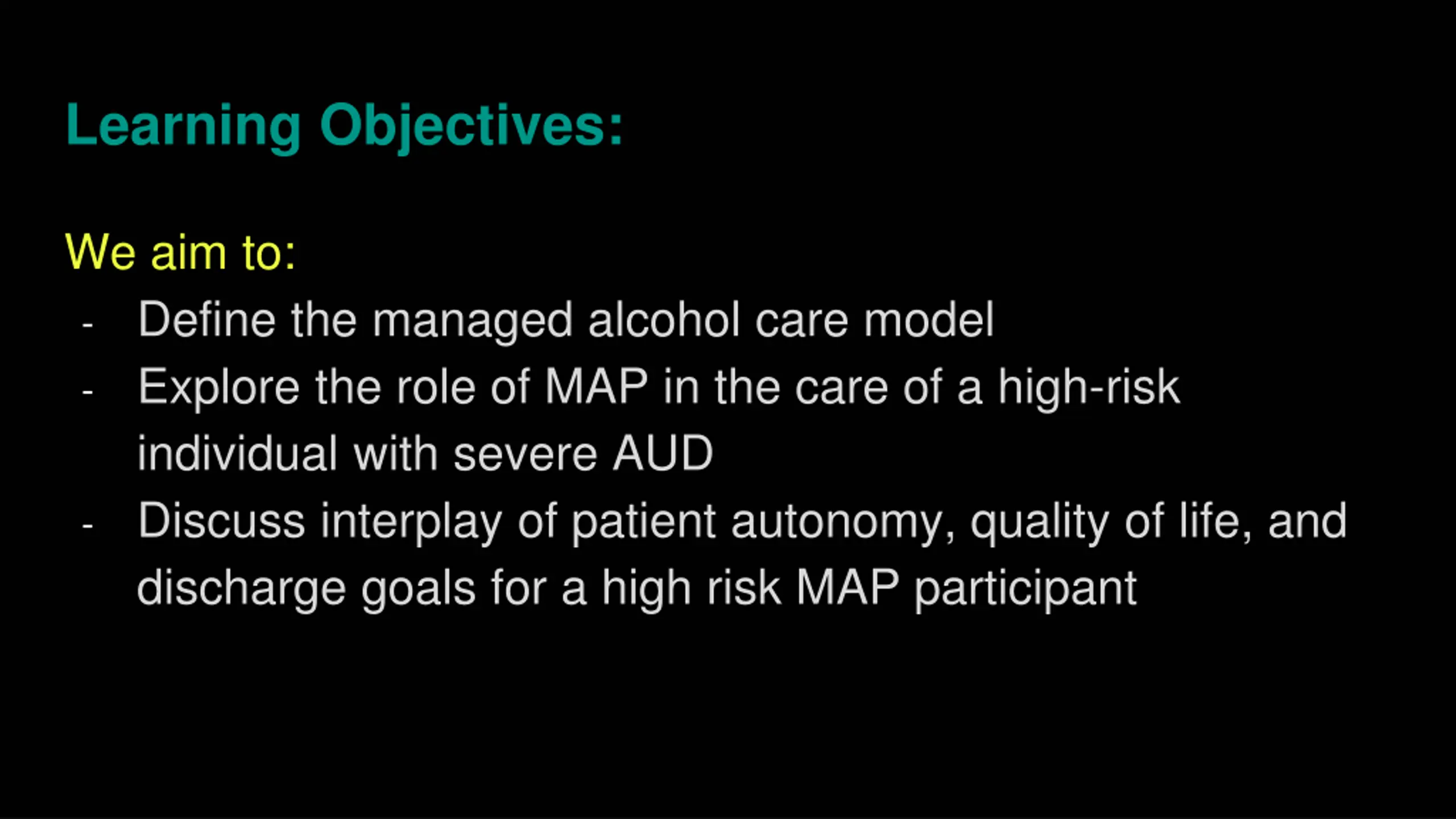 Learning Objectives:

We aim to:
- Define the managed alcohol care model
- Explore the role of MAP in the care of a high-risk individual with severe AUD
- Discuss interplay of patient autonomy, quality of life, and discharge goals for a high risk MAP participant